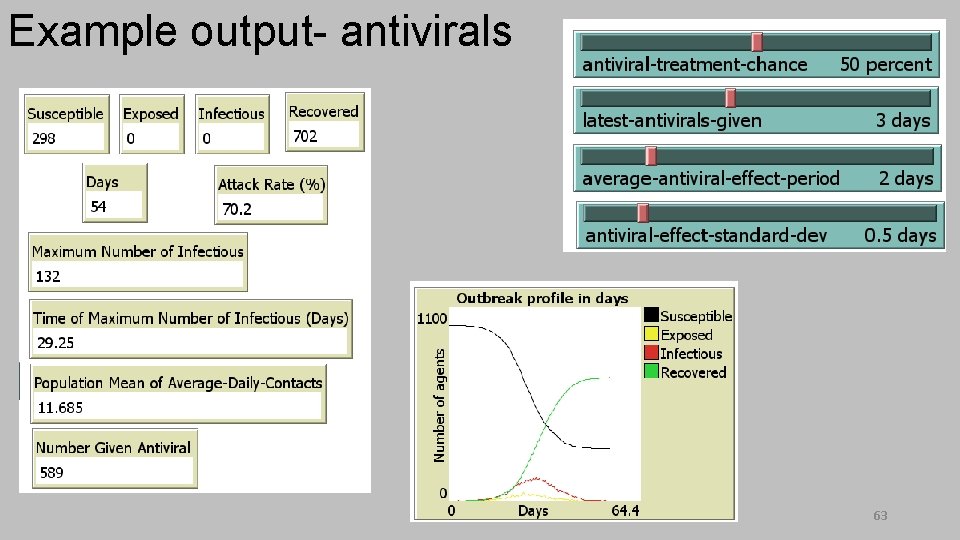 Example output- antivirals

Susceptible
298

Exposed
0

Infectious
0

Recovered
702

Days
54

Attack Rate (%)
70.2

Maximum Number of Infectious
132

Time of Maximum Number of Infectious (Days)
29.25

Population Mean of Average-Daily-Contacts
11.685

Number Given Antiviral
589

antiviral-treatment-chance 50 percent

latest-antivirals-given 3 days

average-antiviral-effect-period 2 days

antiviral-effect-standard-dev 0.5 days

Outbreak profile in days

1100

Number of agents

0

0

Days

64.4

Susceptible
Exposed
Infectious
Recovered

63